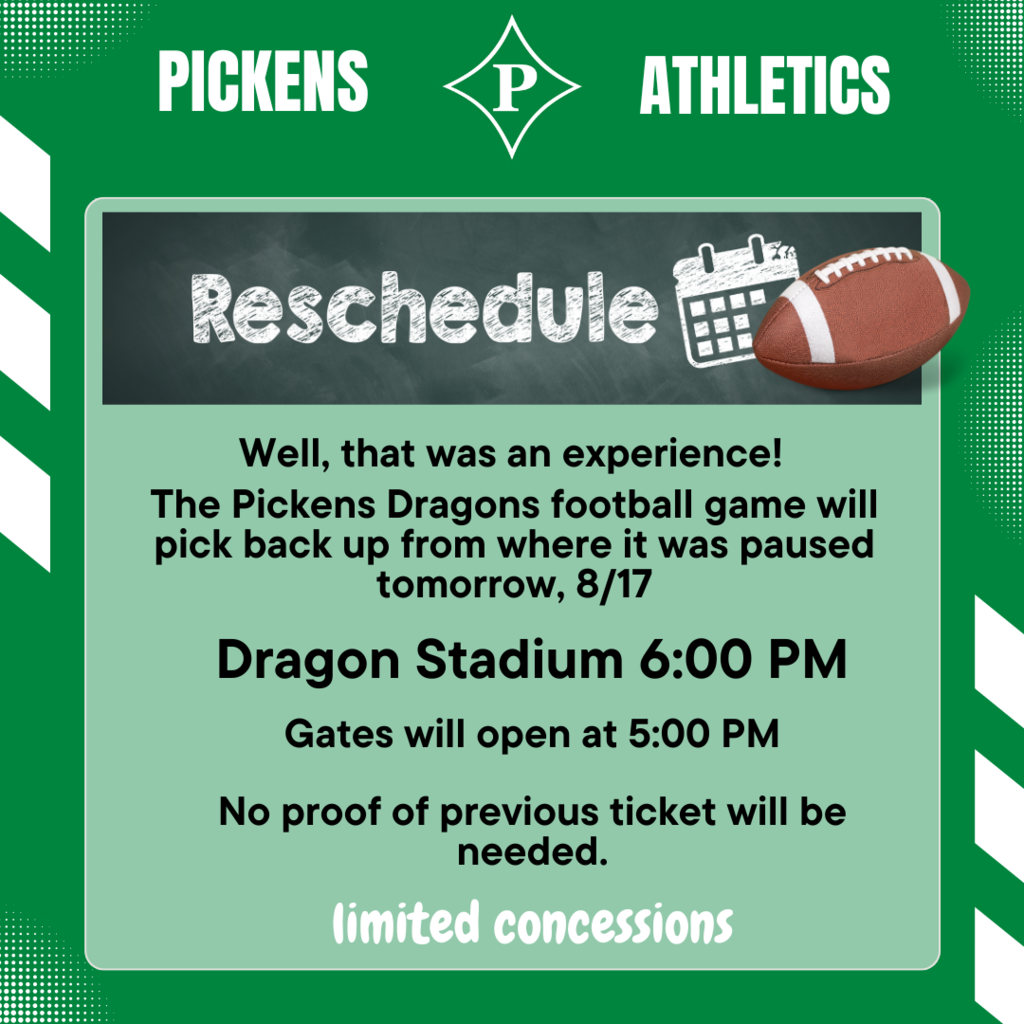 PICKENS P ATHLETICS

Reschedule

Well, that was an experience!

The Pickens Dragons football game will pick back up from where it was paused tomorrow, 8/17

Dragon Stadium 6:00 PM

Gates will open at 5:00 PM

No proof of previous ticket will be needed.

limited concessions